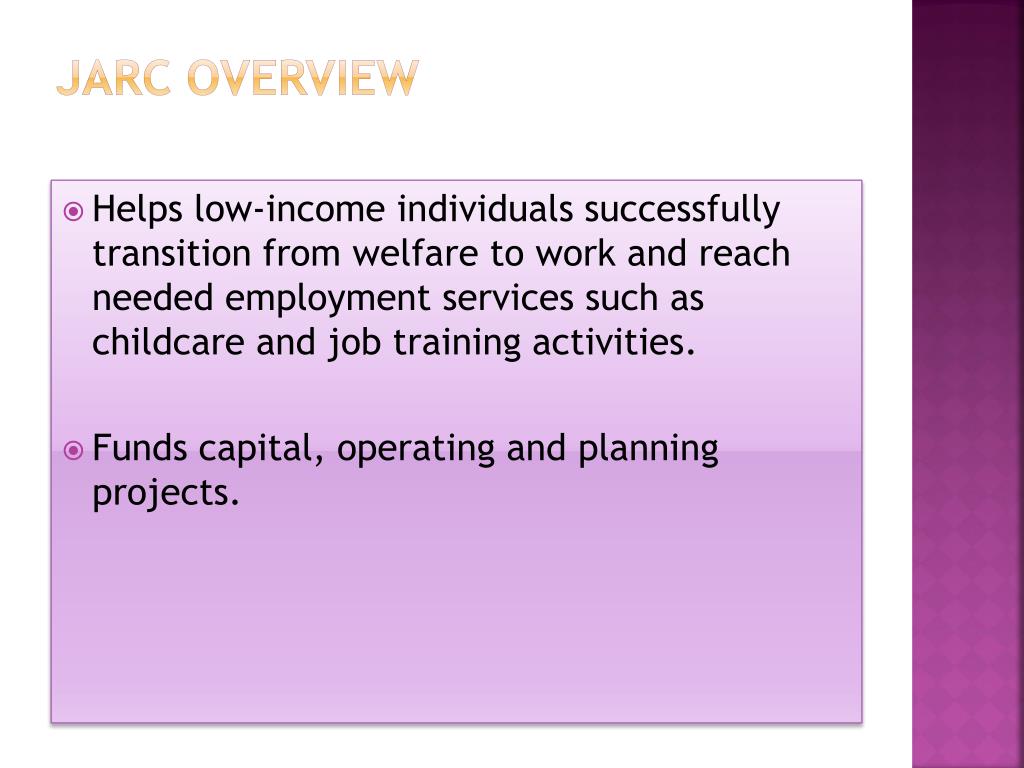 JARC OVERVIEW

Helps low-income individuals successfully transition from welfare to work and reach needed employment services such as childcare and job training activities.

Funds capital, operating and planning projects.